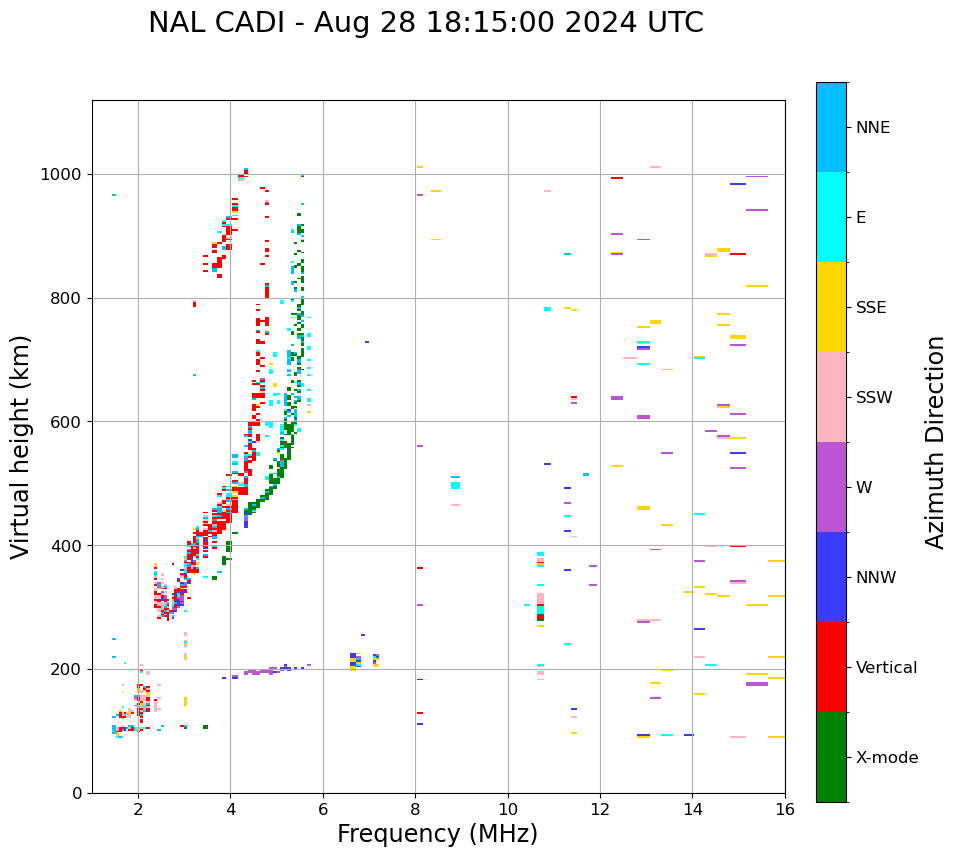 NAL CADI - Aug 28 18:15:00 2024 UTC

Virtual height (km)

1000
800
600
400
200
0

2
4
6
8
10
12
14
16

Frequency (MHz)

NNE
E
SSE
SSW
W
NNW
Vertical
X-mode

Azimuth Direction